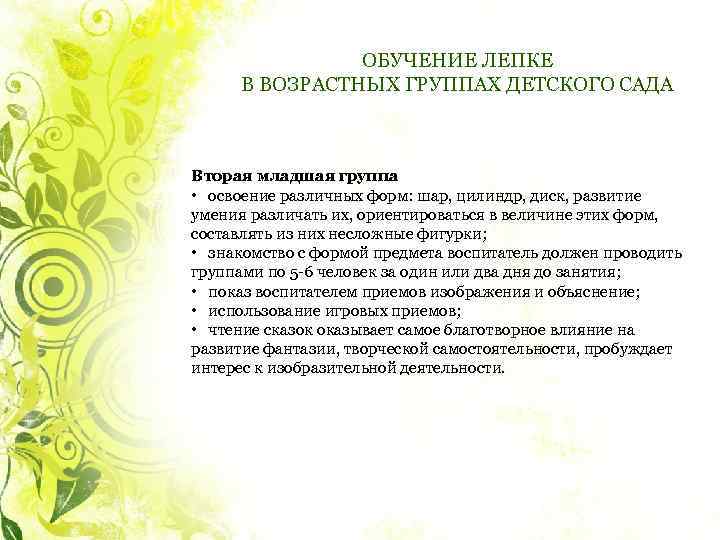 ОБУЧЕНИЕ ЛЕПКЕ
В ВОЗРАСТНЫХ ГРУППАХ ДЕТСКОГО САДА

Вторая младшая группа
• освоение различных форм: шар, цилиндр, диск, развитие умения различать их, ориентироваться в величине этих форм, составлять из них несложные фигурки;
• знакомство с формой предмета воспитатель должен проводить группами по 5-6 человек за один или два дня до занятия;
• показ воспитателем приемов изображения и объяснение;
• использование игровых приемов;
• чтение сказок оказывает самое благотворное влияние на развитие фантазии, творческой самостоятельности, пробуждает интерес к изобразительной деятельности.